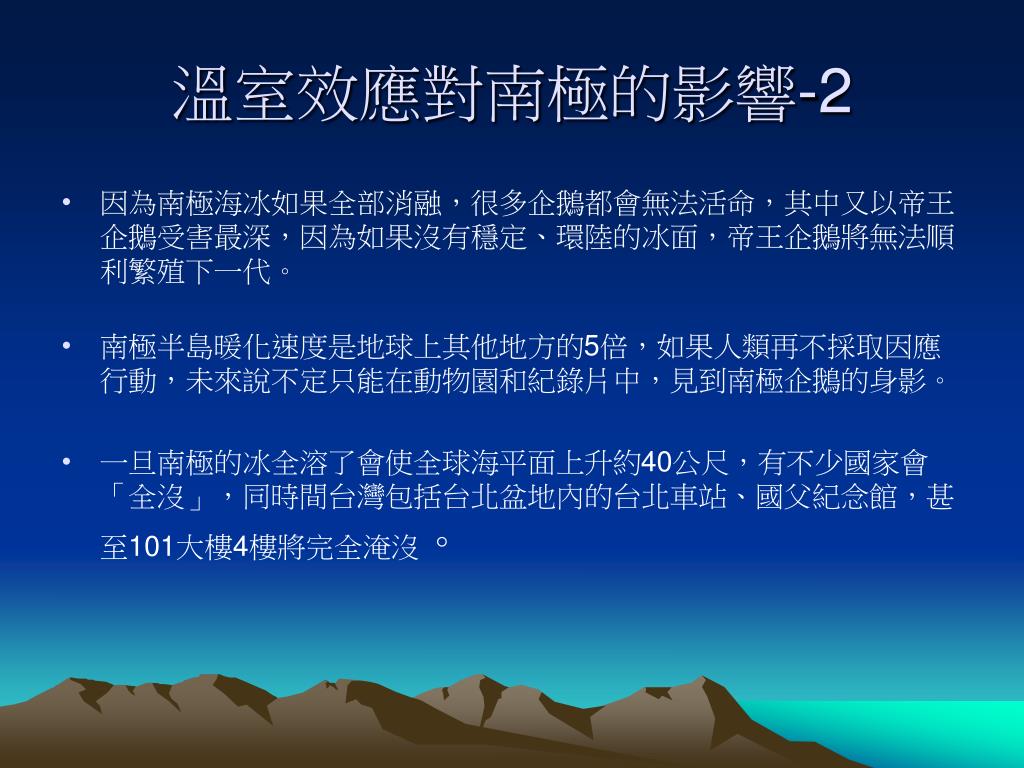 溫室效應對南極的影響-2

• 因為南極海冰如果全部消融，很多企鵝都會無法活命，其中又以帝王企鵝受害最深，因為如果沒有穩定、環陸的冰面，帝王企鵝將無法順利繁殖下一代。

• 南極半島暖化速度是地球上其他地方的5倍，如果人類再不採取因應行動，未來說不定只能在動物園和紀錄片中，見到南極企鵝的身影。

• 一旦南極的冰全溶了會使全球海平面上升約40公尺，有不少國家會「全沒」，同時間台灣包括台北盆地內的台北車站、國父紀念館，甚至101大樓4樓將完全淹沒 。